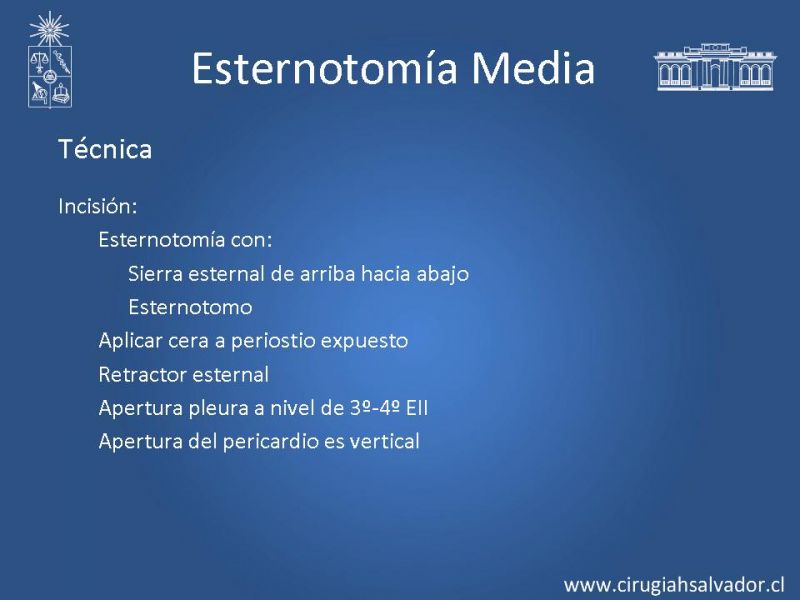 Esternotomía Media

Técnica

Incisión:

Esternotomía con:

Sierra esternal de arriba hacia abajo

Esternotomo

Aplicar cera a periostio expuesto

Retractor esternal

Apertura pleura a nivel de 3º-4º EII

Apertura del pericardio es vertical

www.cirugiahsalvador.cl